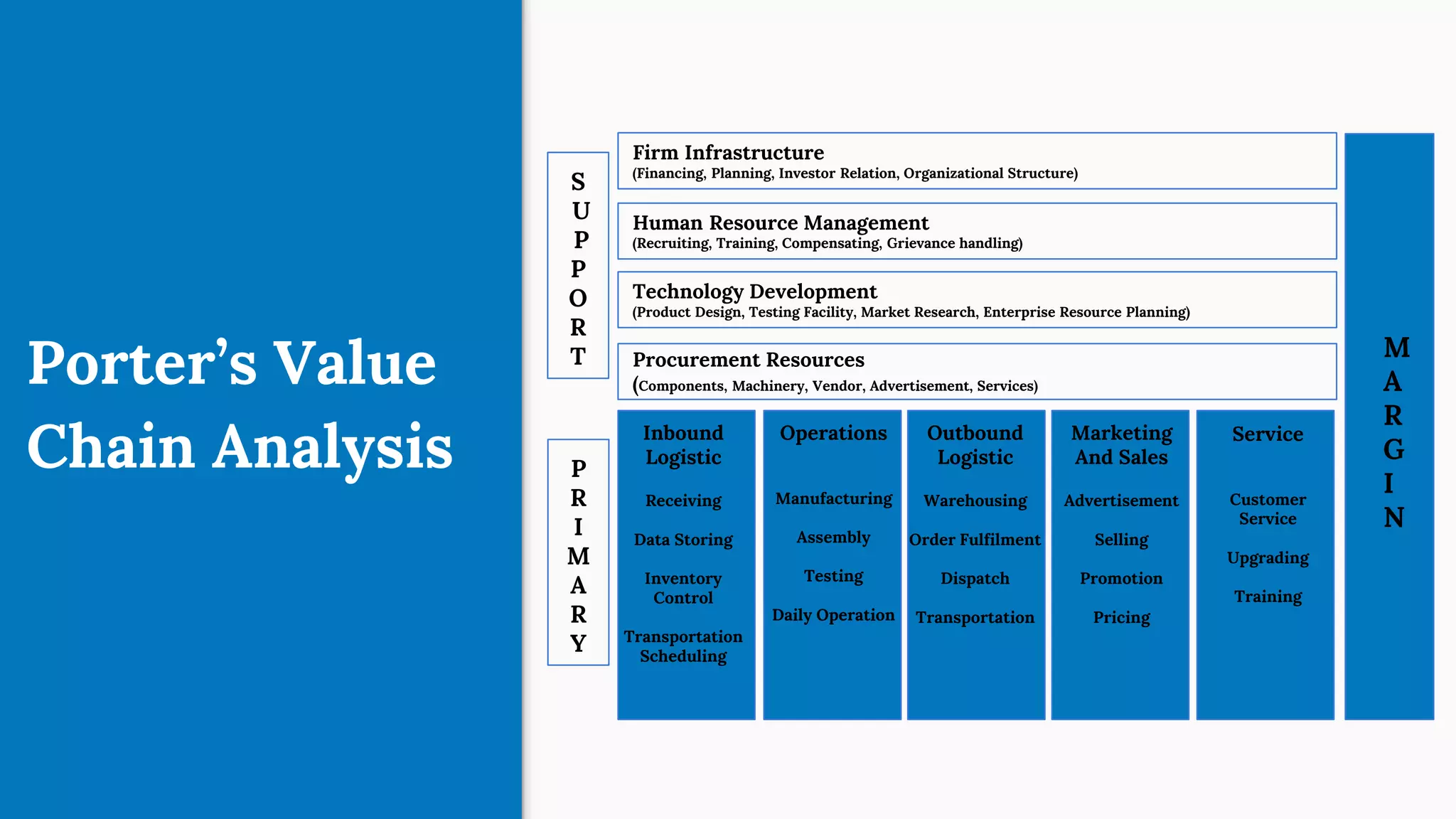 Porter's Value Chain Analysis

S U P P O R T

Firm Infrastructure
(Financing, Planning, Investor Relation, Organizational Structure)

Human Resource Management
(Recruiting, Training, Compensating, Grievance handling)

Technology Development
(Product Design, Testing Facility, Market Research, Enterprise Resource Planning)

Procurement Resources
(Components, Machinery, Vendor, Advertisement, Services)

P R I M A R Y

Inbound Logistic
Receiving
Data Storing
Inventory Control
Transportation Scheduling

Operations
Manufacturing
Assembly
Testing
Daily Operation

Outbound Logistic
Warehousing
Order Fulfilment
Dispatch
Transportation

Marketing And Sales
Advertisement
Selling
Promotion
Pricing

Service
Customer Service
Upgrading
Training

M A R G I N